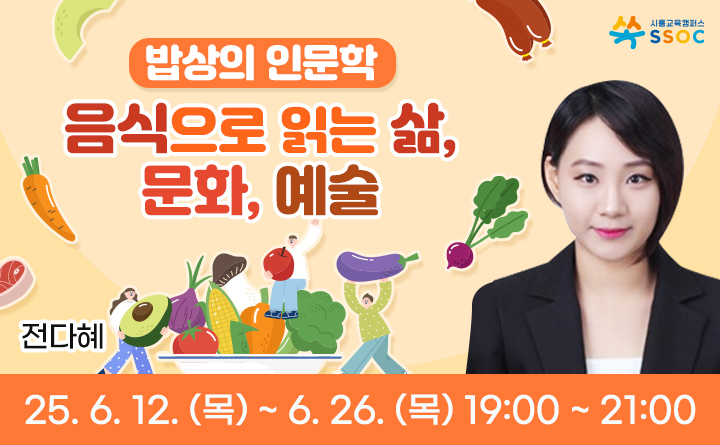 시흥교육캠퍼스
SSOC

밥상의 인문학

음식으로 읽는 삶, 문화, 예술

전다혜

25. 6. 12. (목) ~ 6. 26. (목) 19:00 ~ 21:00